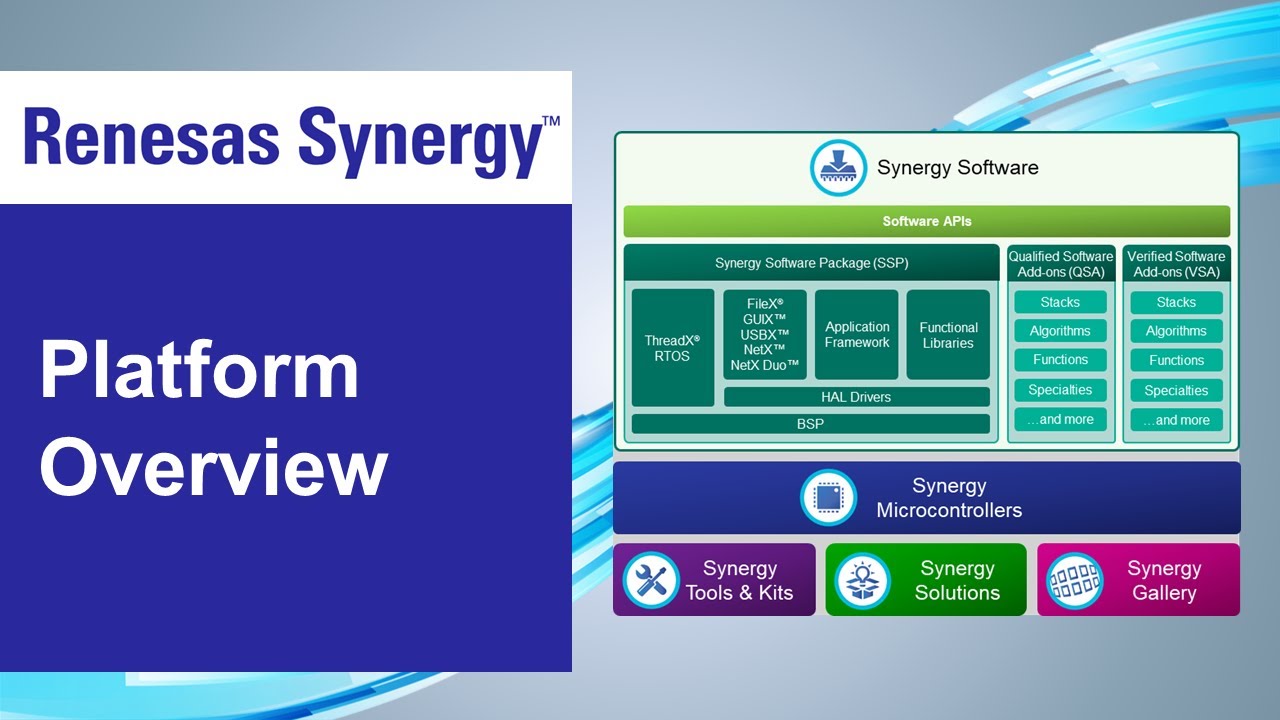 Renesas Synergy™

Platform Overview

Synergy Software

Software APIs

Synergy Software Package (SSP)

ThreadX® RTOS

FileX® GUIX™ USBX™ NetX™ NetX Duo™

Application Framework

Functional Libraries

HAL Drivers

BSP

Qualified Software Add-ons (QSA)

Stacks

Algorithms

Functions

Specialties

…and more

Verified Software Add-ons (VSA)

Stacks

Algorithms

Functions

Specialties

…and more

Synergy Microcontrollers

Synergy Tools & Kits

Synergy Solutions

Synergy Gallery